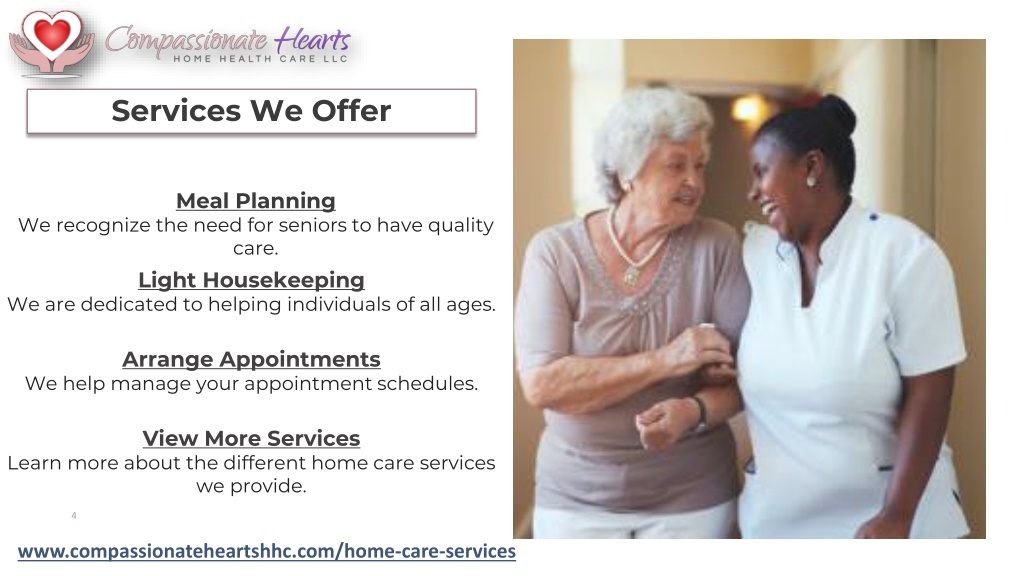 Compassionate Hearts
HOME HEALTH CARE LLC

Services We Offer

Meal Planning
We recognize the need for seniors to have quality care.

Light Housekeeping
We are dedicated to helping individuals of all ages.

Arrange Appointments
We help manage your appointment schedules.

View More Services
Learn more about the different home care services we provide.

4

www.compassionateheartshhc.com/home-care-services